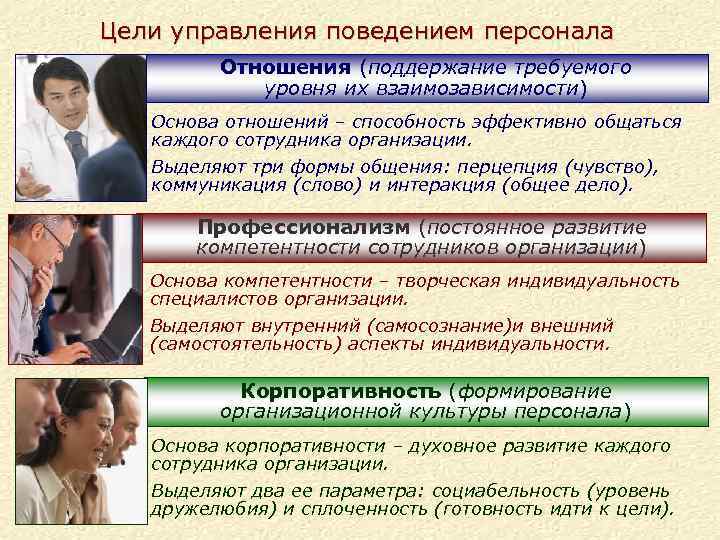 Цели управления поведением персонала

Отношения (поддержание требуемого уровня их взаимозависимости)

Основа отношений – способность эффективно общаться каждого сотрудника организации.

Выделяют три формы общения: перцепция (чувство), коммуникация (слово) и интеракция (общее дело).

Профессионализм (постоянное развитие компетентности сотрудников организации)

Основа компетентности – творческая индивидуальность специалистов организации.

Выделяют внутренний (самосознание)и внешний (самостоятельность) аспекты индивидуальности.

Корпоративность (формирование организационной культуры персонала)

Основа корпоративности – духовное развитие каждого сотрудника организации.

Выделяют два ее параметра: социабельность (уровень дружелюбия) и сплоченность (готовность идти к цели).